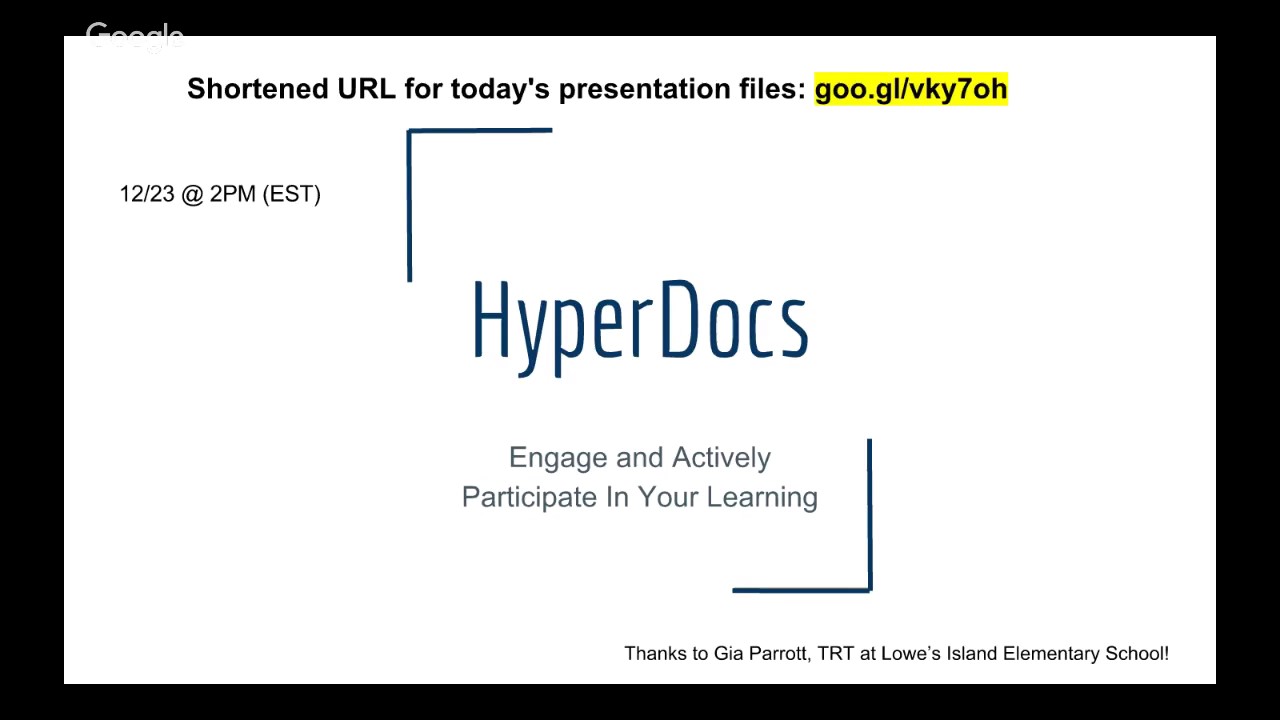 Google

Shortened URL for today's presentation files: goo.gl/vky7oh

12/23 @ 2PM (EST)

HyperDocs

Engage and Actively Participate In Your Learning

Thanks to Gia Parrott, TRT at Lowe's Island Elementary School!